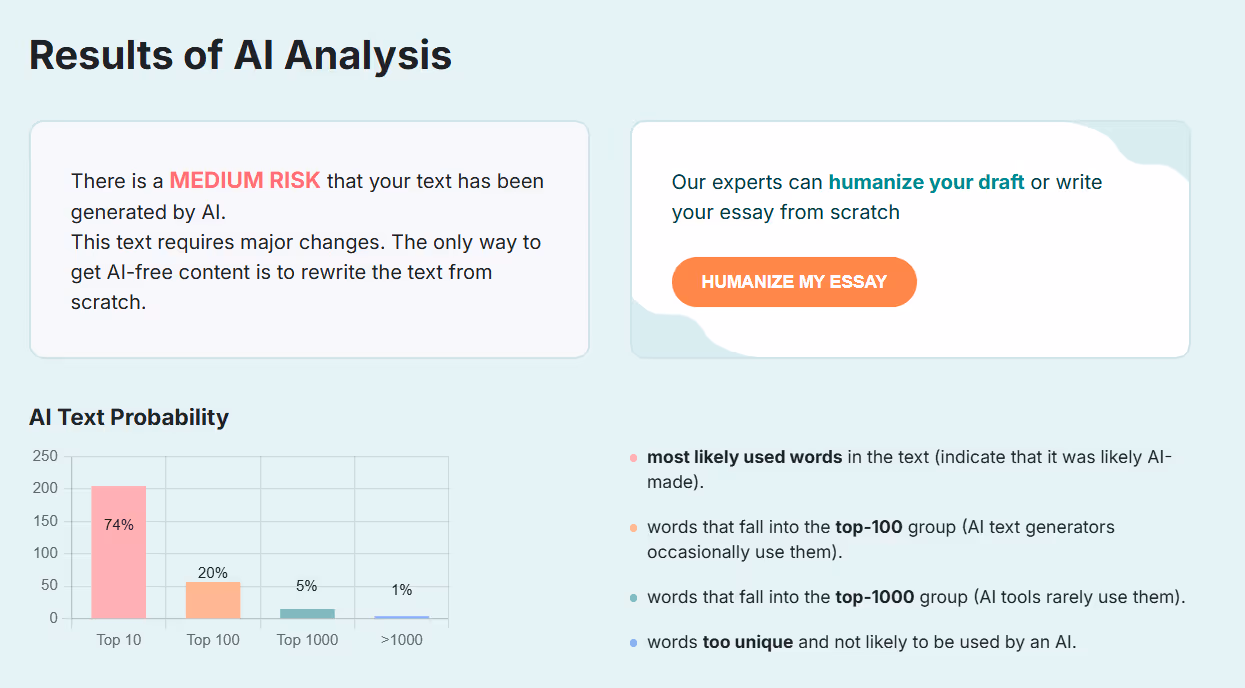 Results of AI Analysis

There is a MEDIUM RISK that your text has been generated by AI.
This text requires major changes. The only way to get AI-free content is to rewrite the text from scratch.

Our experts can humanize your draft or write your essay from scratch

HUMANIZE MY ESSAY

AI Text Probability

250
200
150
100
50
0

74%
20%
5%
1%

Top 10
Top 100
Top 1000
>1000

most likely used words in the text (indicate that it was likely AI-made).

words that fall into the top-100 group (AI text generators occasionally use them).

words that fall into the top-1000 group (AI tools rarely use them).

words too unique and not likely to be used by an AI.